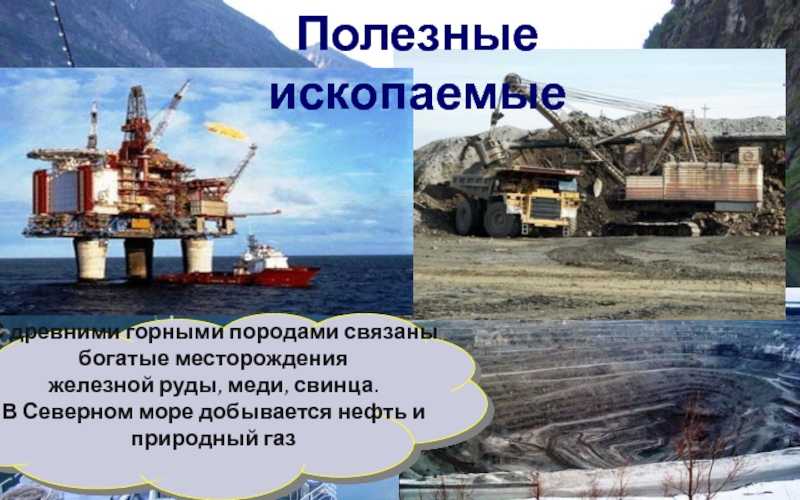 Полезные ископаемые

С древними горными породами связаны богатые месторождения железной руды, меди, свинца.
В Северном море добывается нефть и природный газ